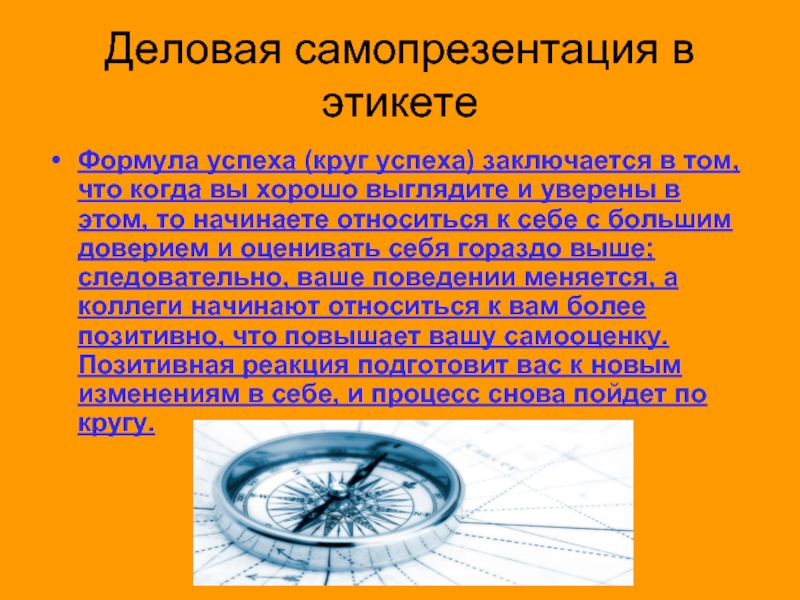 Деловая самопрезентация в этикете

• Формула успеха (круг успеха) заключается в том, что когда вы хорошо выглядите и уверены в этом, то начинаете относиться к себе с большим доверием и оценивать себя гораздо выше; следовательно, ваше поведении меняется, а коллеги начинают относиться к вам более позитивно, что повышает вашу самооценку. Позитивная реакция подготовит вас к новым изменениям в себе, и процесс снова пойдет по кругу.